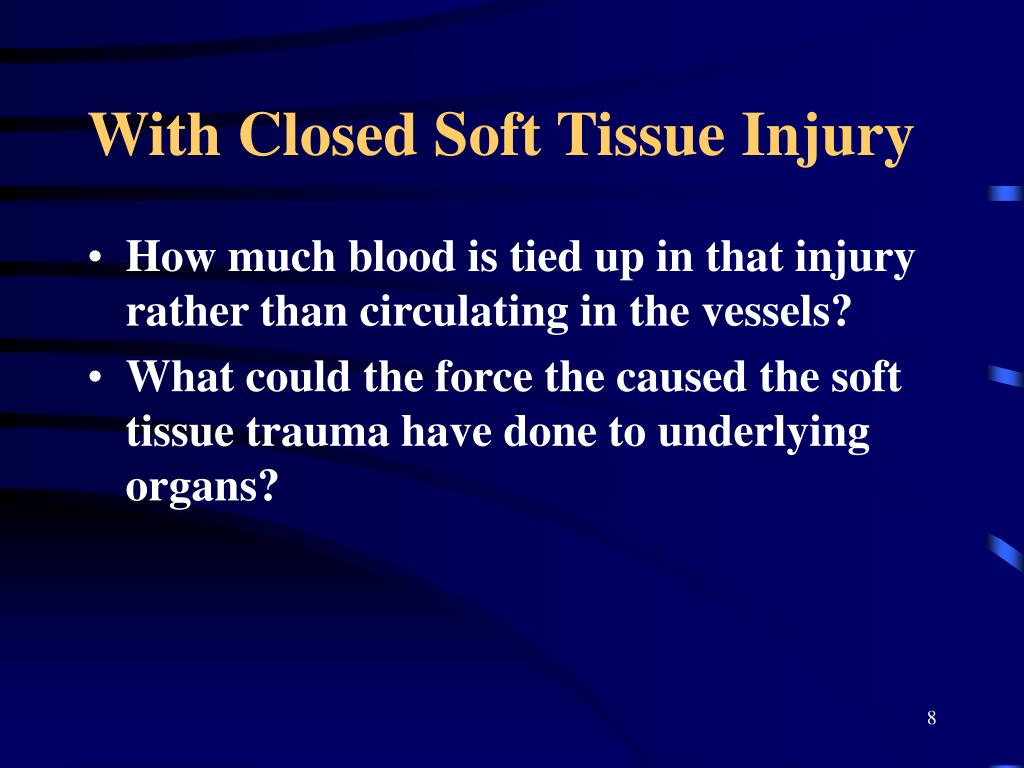 With Closed Soft Tissue Injury

• How much blood is tied up in that injury rather than circulating in the vessels?
• What could the force the caused the soft tissue trauma have done to underlying organs?

8